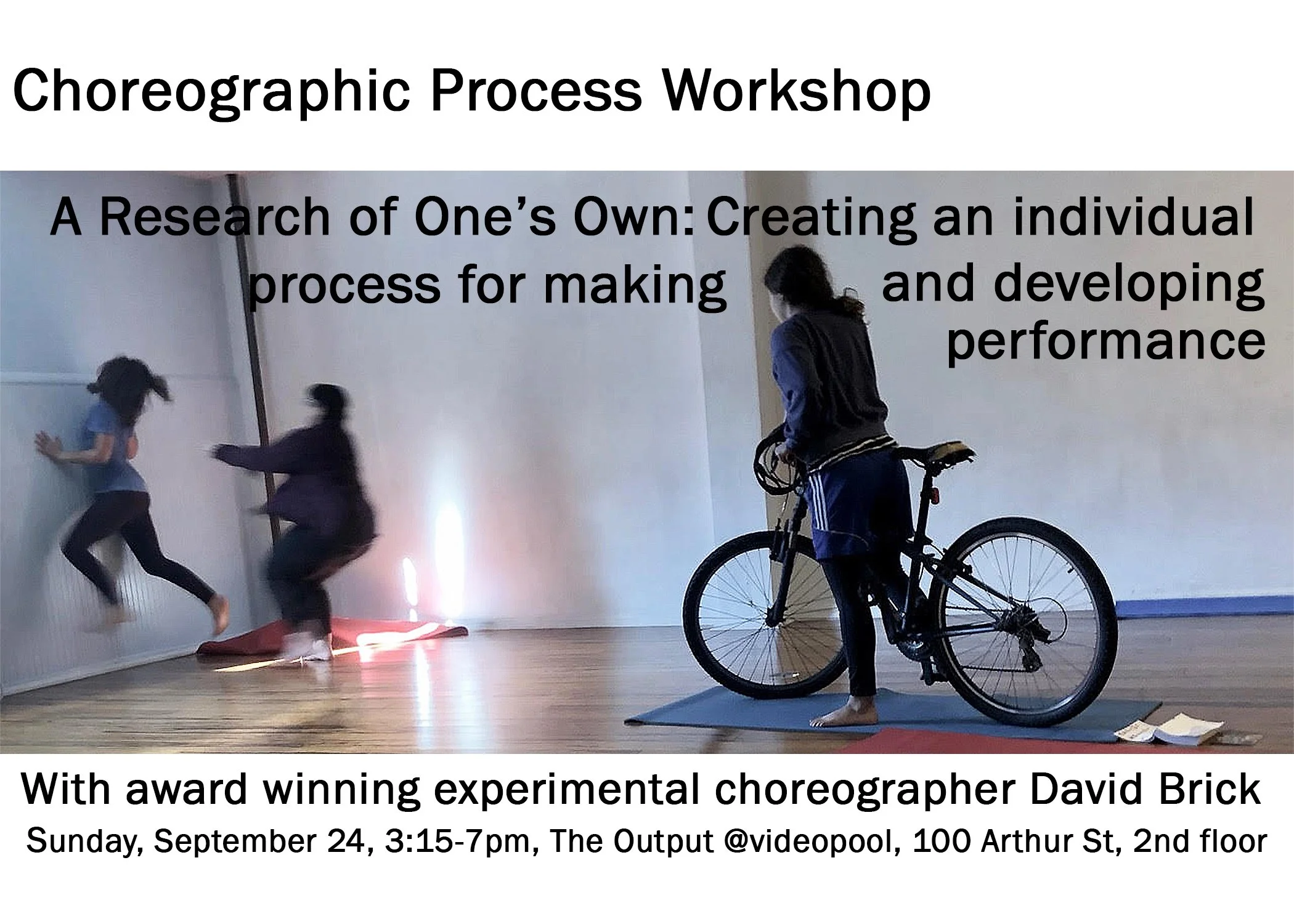 Choreographic Process Workshop

A Research of One's Own: Creating an individual process for making and developing performance

With award winning experimental choreographer David Brick

Sunday, September 24, 3:15-7pm, The Output @videopool, 100 Arthur St, 2nd floor